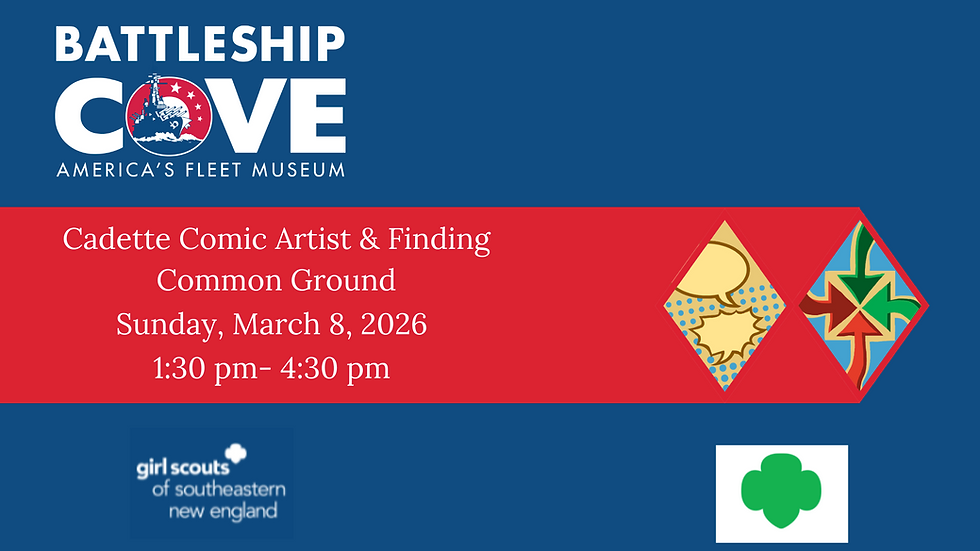 BATTLESHIP
COVE
AMERICA'S FLEET MUSEUM

Cadette Comic Artist & Finding Common Ground
Sunday, March 8, 2026
1:30 pm- 4:30 pm

girl scouts
of southeastern
new england